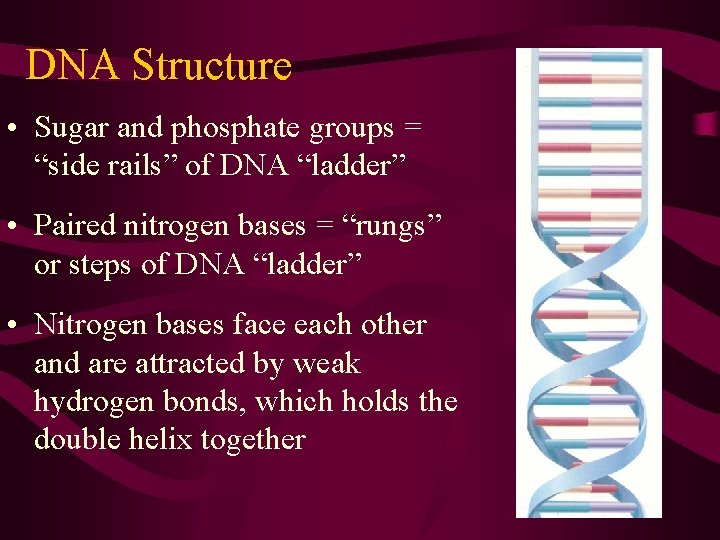 DNA Structure

• Sugar and phosphate groups = “side rails” of DNA “ladder”

• Paired nitrogen bases = “rungs” or steps of DNA “ladder”

• Nitrogen bases face each other and are attracted by weak hydrogen bonds, which holds the double helix together